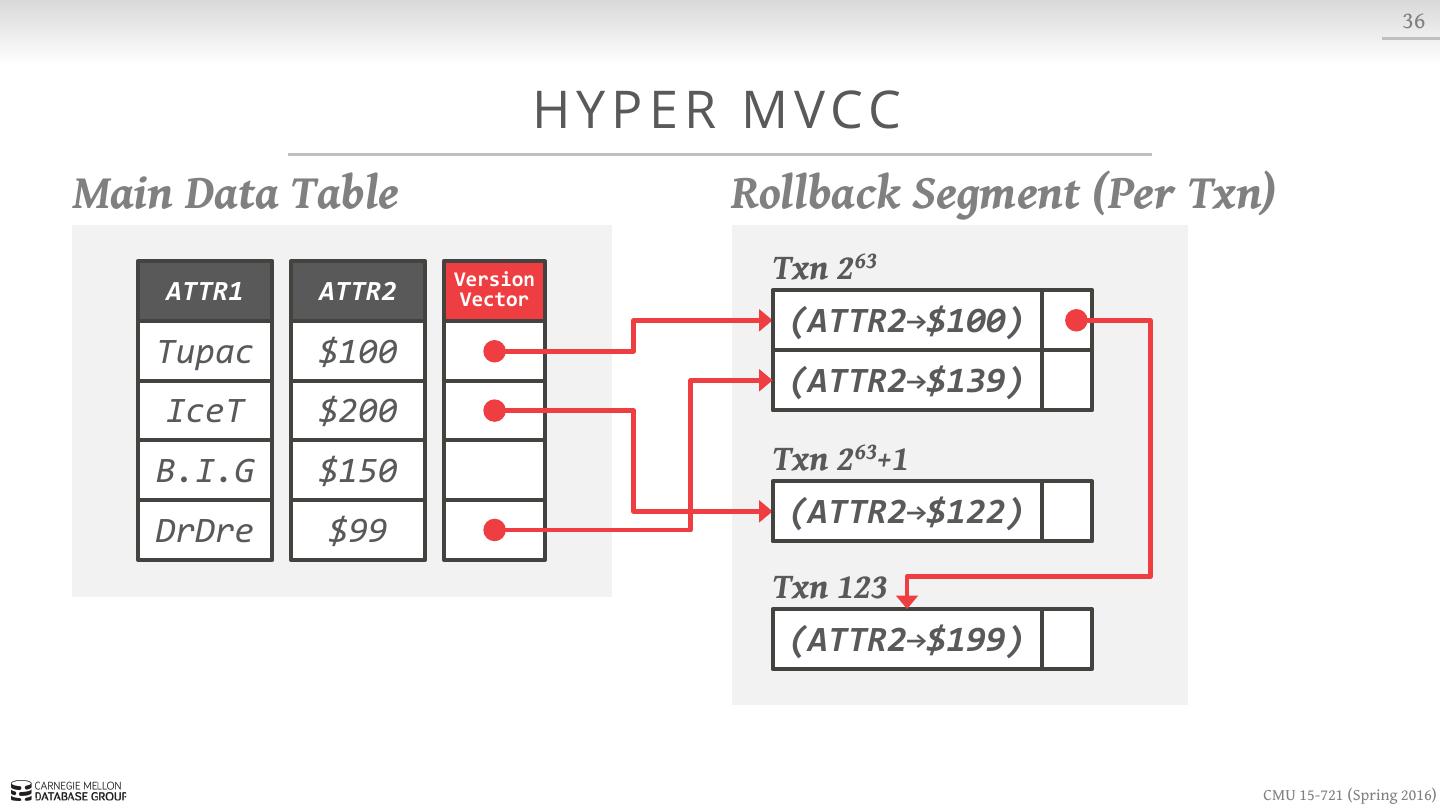 36

HYPER MVCC

Main Data Table

| ATTR1 | ATTR2 | Version Vector |
|---|---|---|
| Tupac | \$100 | |
| IceT | \$200 | |
| B.I.G | \$150 | |
| DrDre | \$99 | |

Rollback Segment (Per Txn)

Txn $2^{63}$

(ATTR2→\$100)

(ATTR2→\$139)

Txn $2^{63}+1$

(ATTR2→\$122)

Txn 123

(ATTR2→\$199)

CARNEGIE MELLON DATABASE GROUP

CMU 15-721 (Spring 2016)